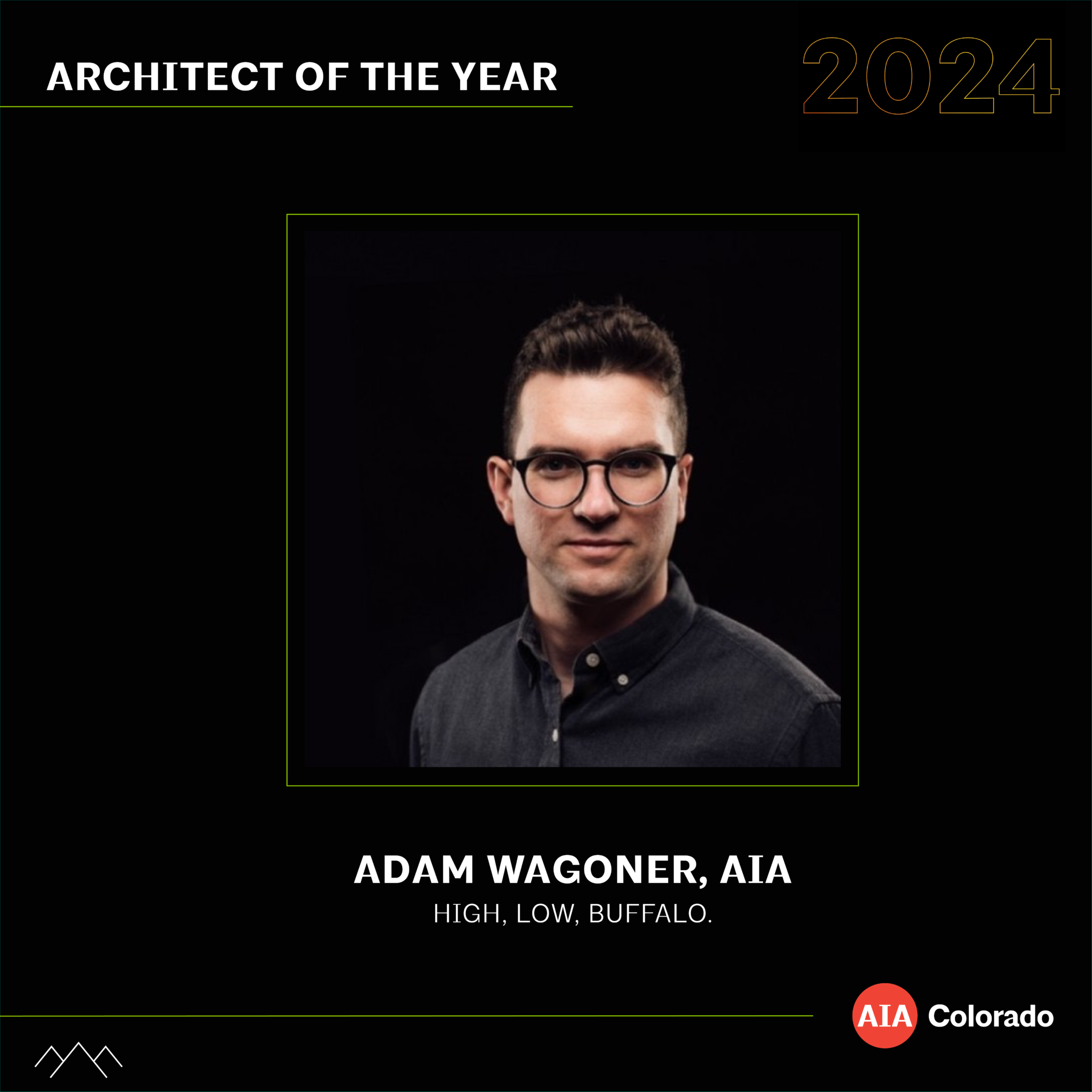 ARCHITECT OF THE YEAR

2024

ADAM WAGONER, AIA
HIGH, LOW, BUFFALO.

AIA Colorado